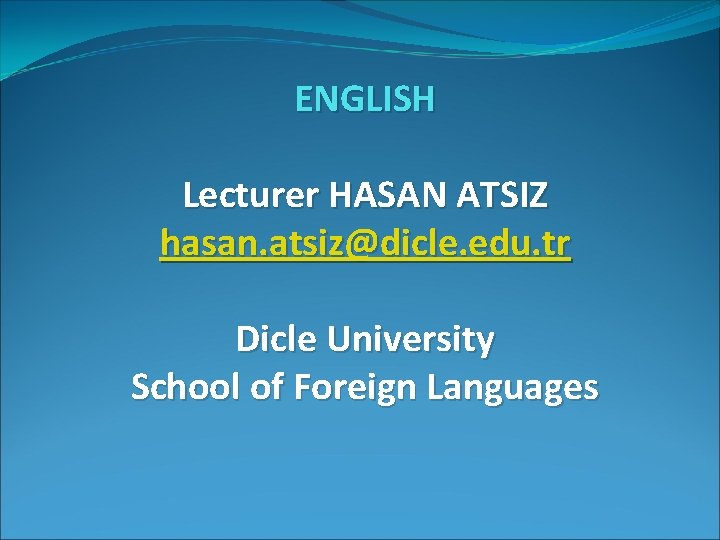 ENGLISH

Lecturer HASAN ATSIZ
hasan.atsiz@dicle.edu.tr

Dicle University
School of Foreign Languages